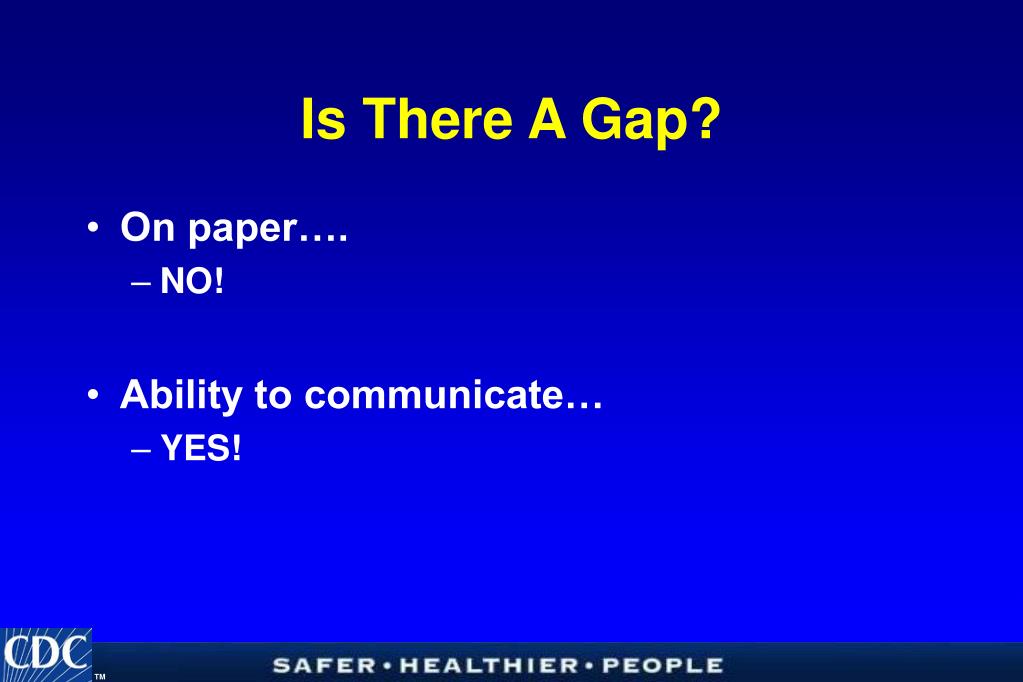 Is There A Gap?

• On paper….
– NO!

• Ability to communicate…
– YES!

CDC™

SAFER • HEALTHIER • PEOPLE